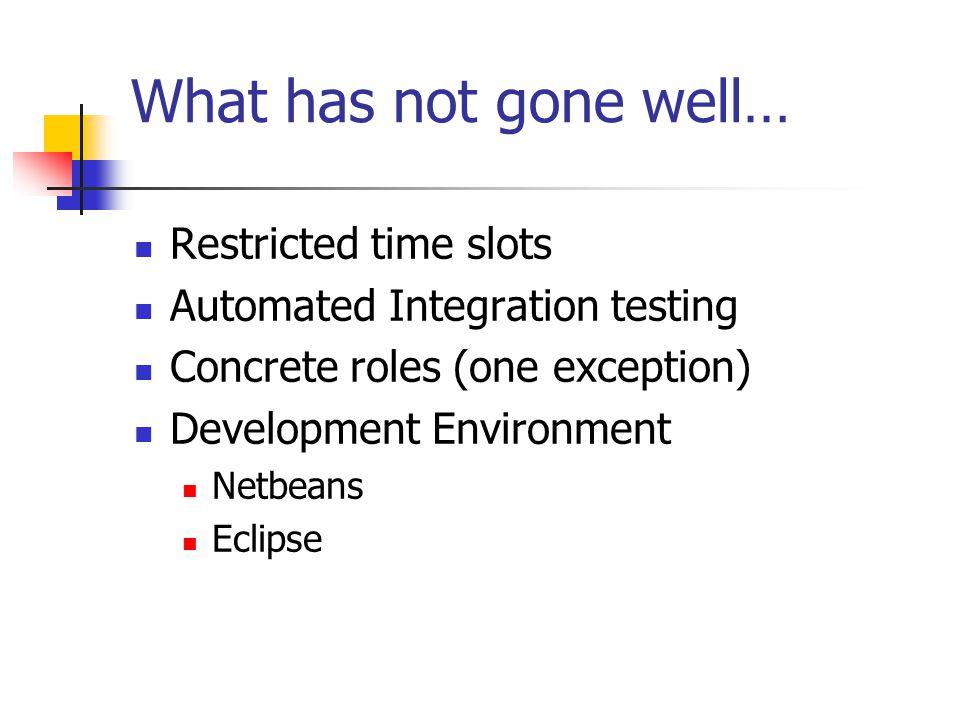 What has not gone well…

- Restricted time slots
- Automated Integration testing
- Concrete roles (one exception)
- Development Environment
  - Netbeans
  - Eclipse